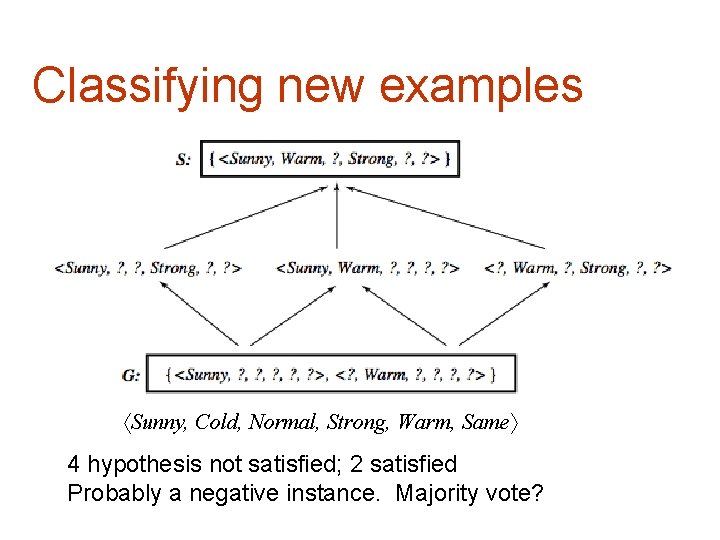 Classifying new examples

S: { <Sunny, Warm, ?, Strong, ?, ?> }

<Sunny, ?, ?, Strong, ?, ?> <Sunny, Warm, ?, ?, ?, ?> <?, Warm, ?, Strong, ?, ?>

G: { <Sunny, ?, ?, ?, ?, ?>, <?, Warm, ?, ?, ?, ?> }

⟨Sunny, Cold, Normal, Strong, Warm, Same⟩

4 hypothesis not satisfied; 2 satisfied
Probably a negative instance. Majority vote?